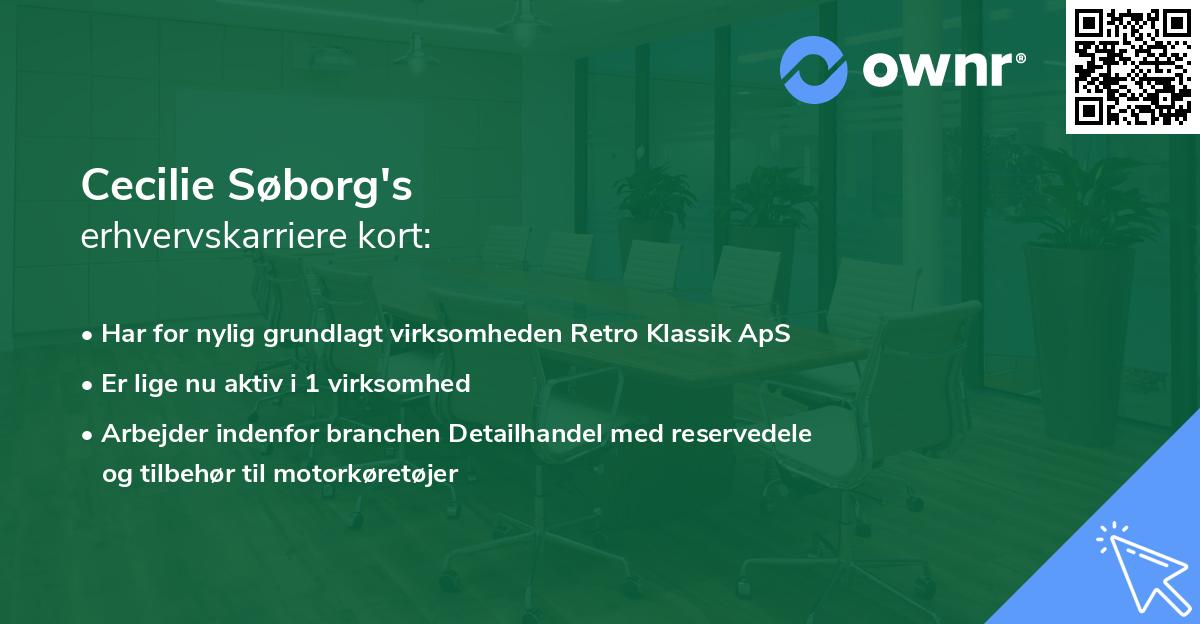 ownr®

Cecilie Søborg's
erhvervskarriere kort:

• Har for nylig grundlagt virksomheden Retro Klassik ApS
• Er lige nu aktiv i 1 virksomhed
• Arbejder indenfor branchen Detailhandel med reservedele og tilbehør til motorkøretøjer